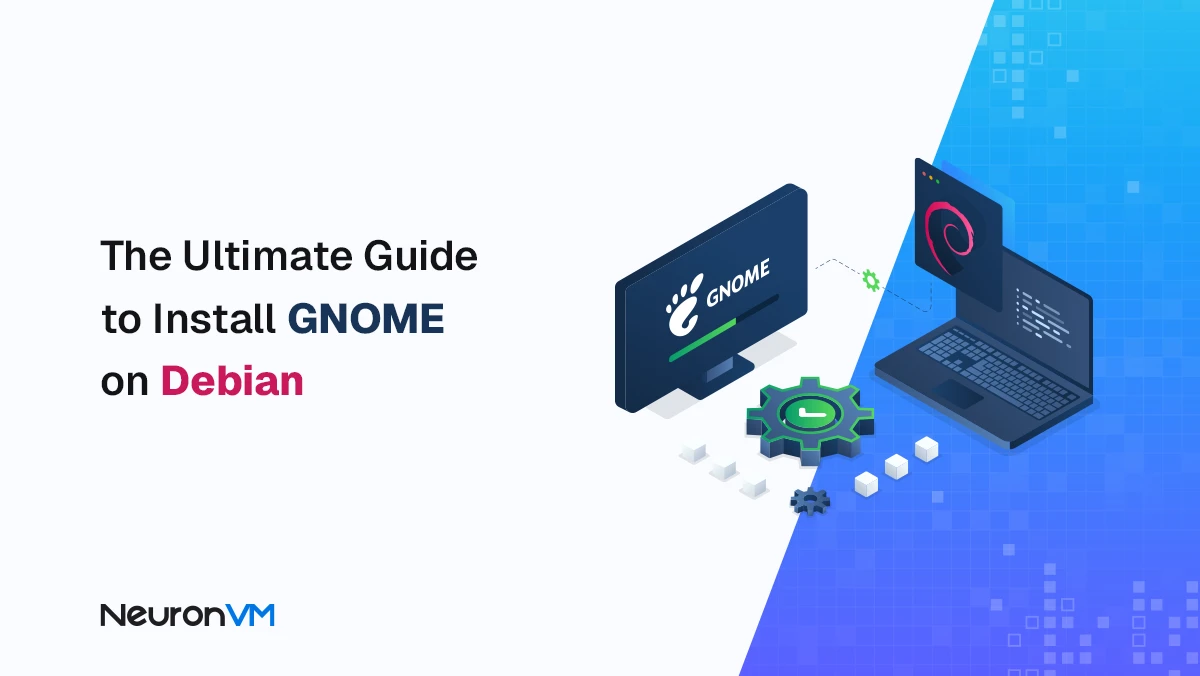 The Ultimate Guide to Install GNOME on Debian

GNOME

NeuronVM